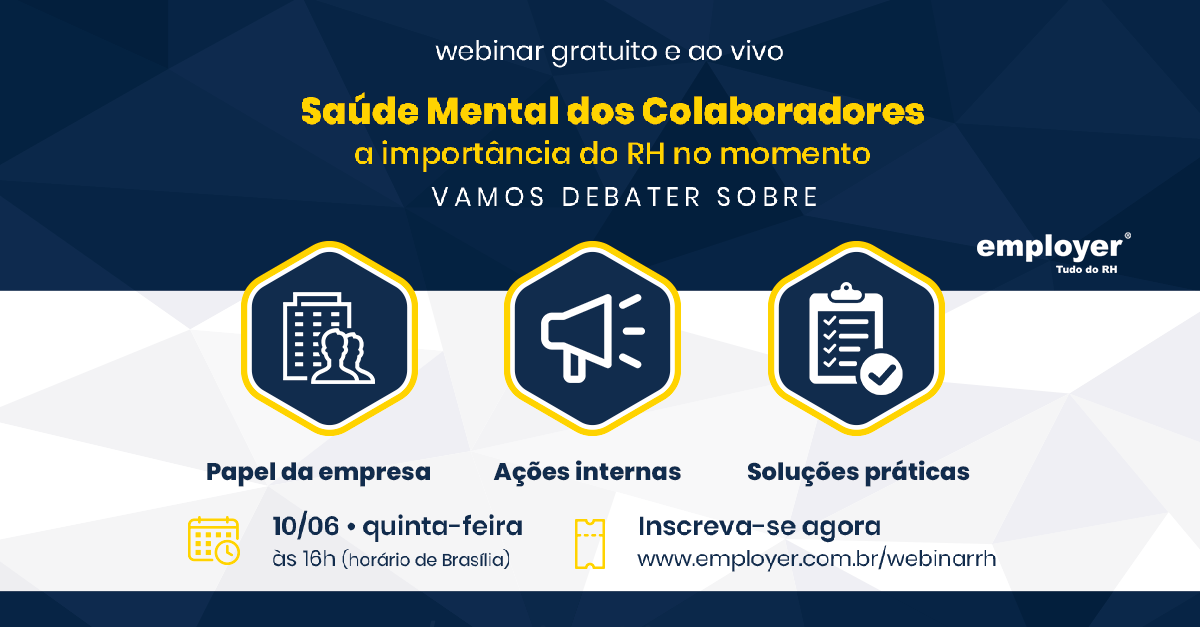 webinar gratuito e ao vivo

Saúde Mental dos Colaboradores
a importância do RH no momento
VAMOS DEBATER SOBRE

employer®
Tudo do RH

Papel da empresa

Ações internas

Soluções práticas

10/06 • quinta-feira
às 16h (horário de Brasília)

Inscreva-se agora
www.employer.com.br/webinarrh